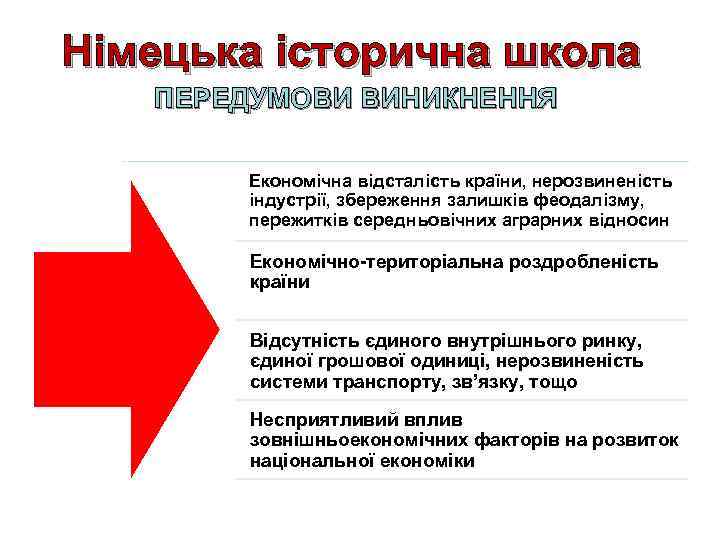 Німецька історична школа
ПЕРЕДУМОВИ ВИНИКНЕННЯ

Економічна відсталість країни, нерозвиненість індустрії, збереження залишків феодалізму, пережитків середньовічних аграрних відносин

Економічно-територіальна роздробленість країни

Відсутність єдиного внутрішнього ринку, єдиної грошової одиниці, нерозвиненість системи транспорту, зв'язку, тощо

Несприятливий вплив зовнішньоекономічних факторів на розвиток національної економіки